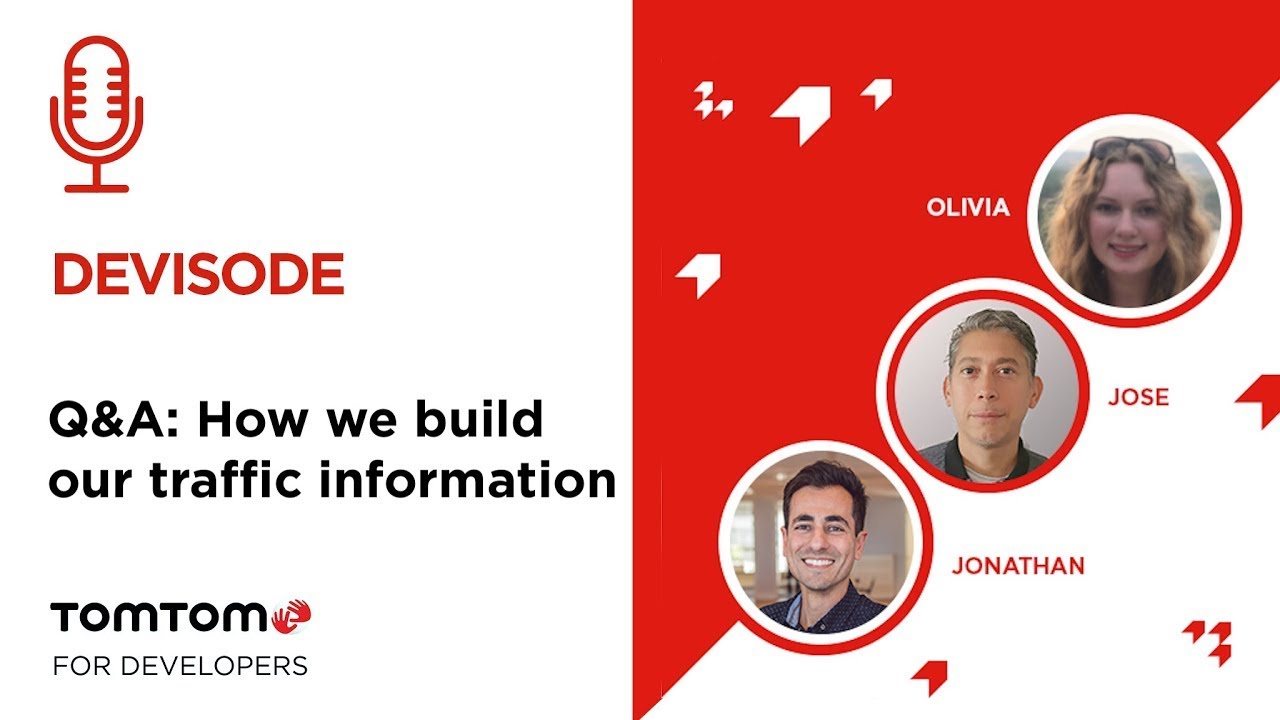 DEVISODE

Q&A: How we build our traffic information

TOMTOM
FOR DEVELOPERS

OLIVIA

JOSE

JONATHAN